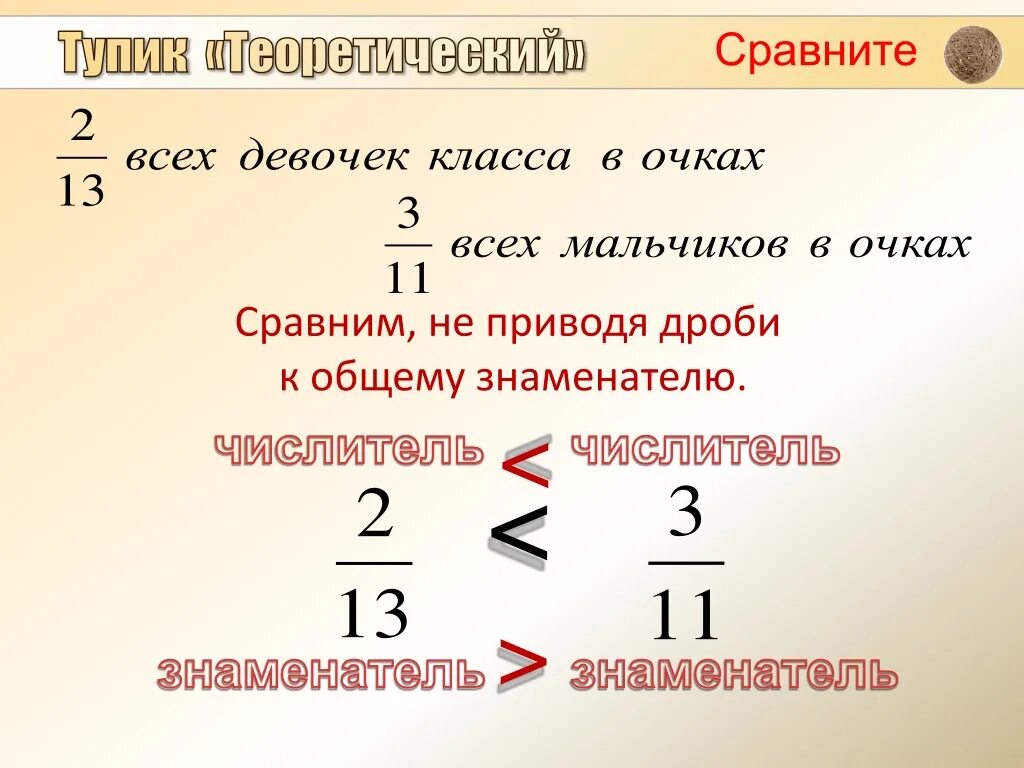 Тупик «Теоретический»

Сравните

$\frac{2}{13}$ всех девочек класса в очках

$\frac{3}{11}$ всех мальчиков в очках

Сравним, не приводя дроби к общему знаменателю.

числитель < числитель

$\frac{2}{13} < \frac{3}{11}$

знаменатель > знаменатель